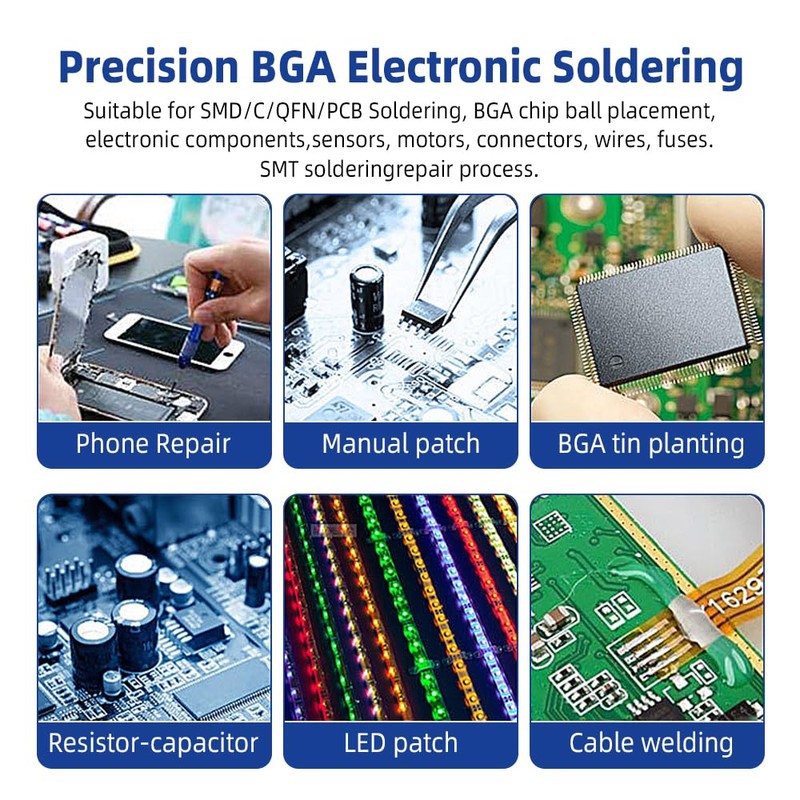 Precision BGA Electronic Soldering

Suitable for SMD/C/QFN/PCB Soldering, BGA chip ball placement, electronic components,sensors, motors, connectors, wires, fuses. SMT solderingrepair process.

Phone Repair

Manual patch

BGA tin planting

Resistor-capacitor

LED patch

1629

Cable welding